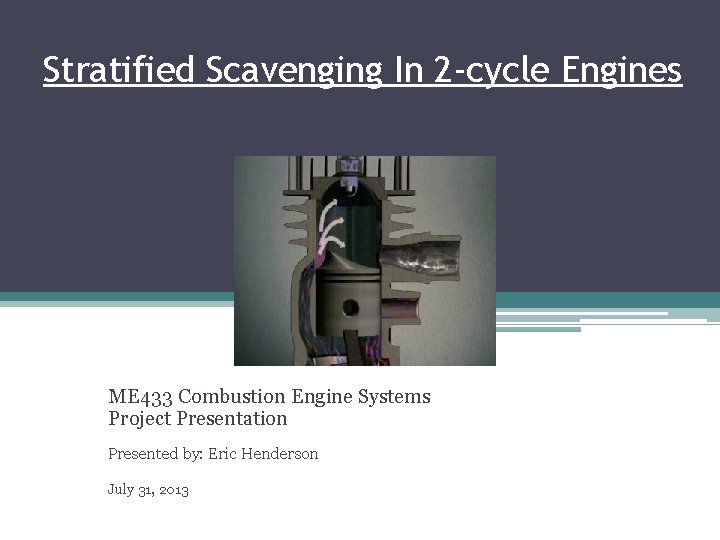 Stratified Scavenging In 2-cycle Engines

ME433 Combustion Engine Systems
Project Presentation

Presented by: Eric Henderson

July 31, 2013